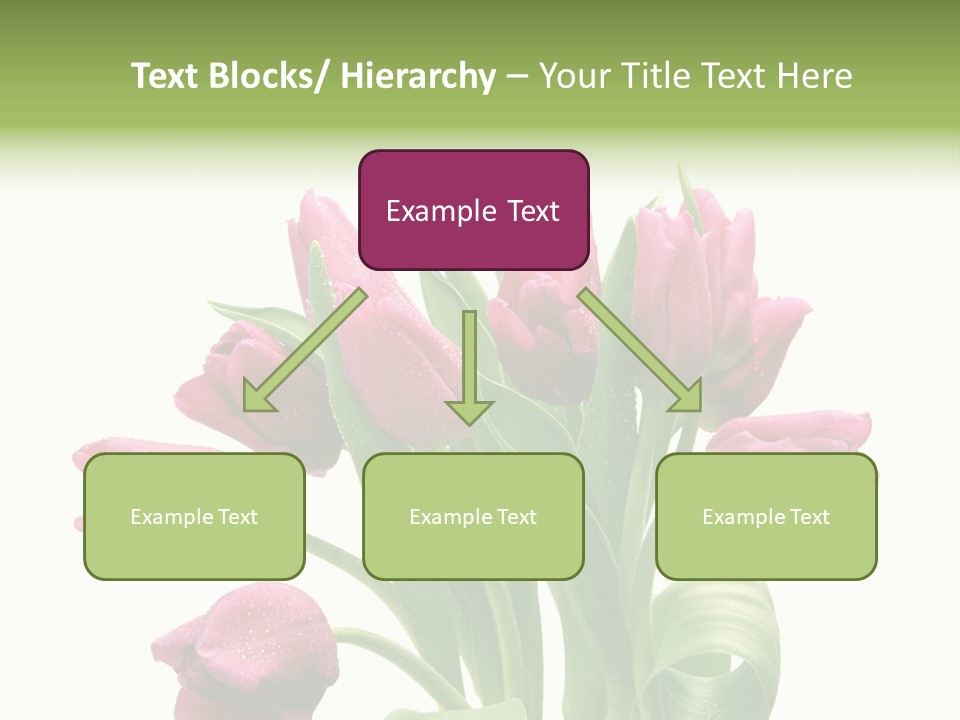 Text Blocks/ Hierarchy – Your Title Text Here

Example Text

Example Text

Example Text

Example Text